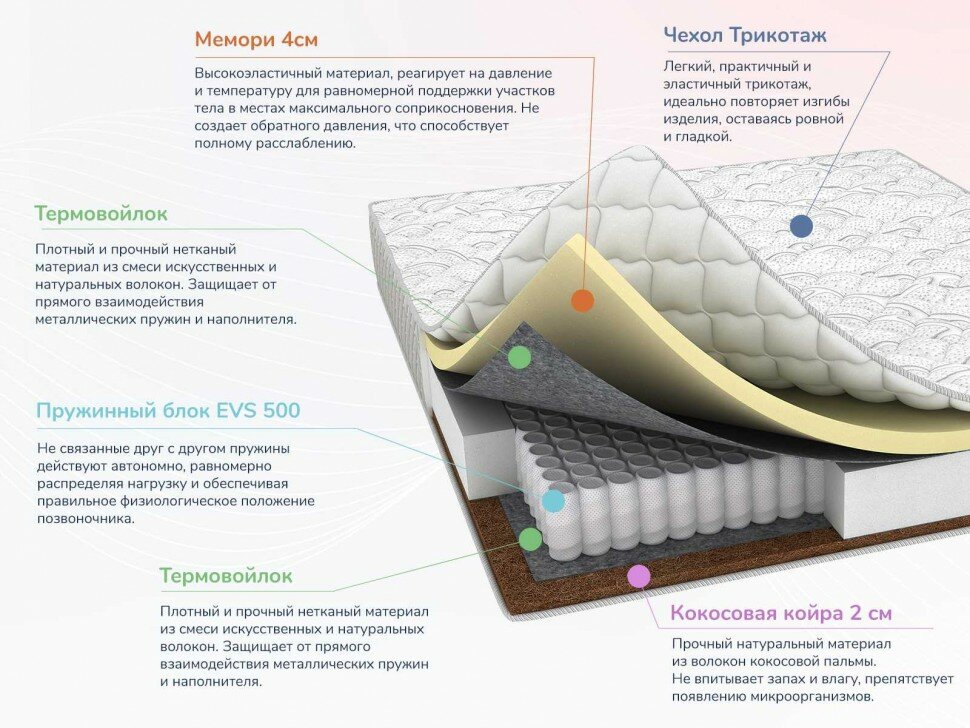 Мемори 4см

Высокоэластичный материал, реагирует на давление и температуру для равномерной поддержки участков тела в местах максимального соприкосновения. Не создает обратного давления, что способствует полному расслаблению.

Чехол Трикотаж

Легкий, практичный и эластичный трикотаж, идеально повторяет изгибы изделия, оставаясь ровной и гладкой.

Термовойлок

Плотный и прочный нетканый материал из смеси искусственных и натуральных волокон. Защищает от прямого взаимодействия металлических пружин и наполнителя.

Пружинный блок EVS 500

Не связанные друг с другом пружины действуют автономно, равномерно распределяя нагрузку и обеспечивая правильное физиологическое положение позвоночника.

Термовойлок

Плотный и прочный нетканый материал из смеси искусственных и натуральных волокон. Защищает от прямого взаимодействия металлических пружин и наполнителя.

Кокосовая койра 2 см

Прочный натуральный материал из волокон кокосовой пальмы. Не впитывает запах и влагу, препятствует появлению микроорганизмов.